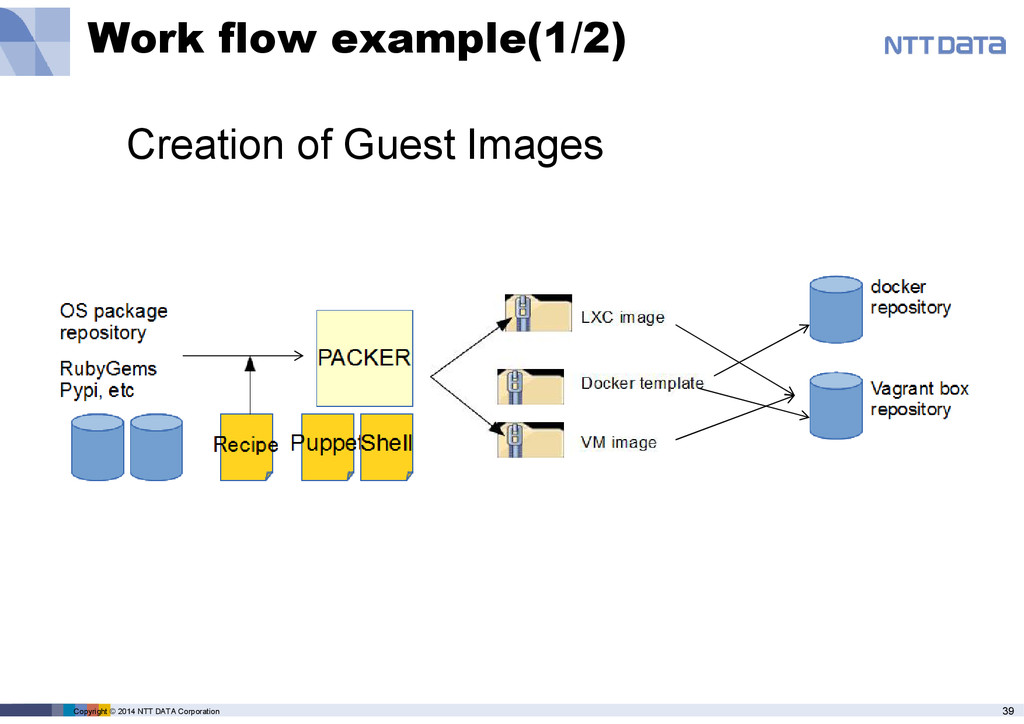 Work flow example(1/2)

NTT DATA

Creation of Guest Images

OS package repository

RubyGems Pypi, etc

PACKER

Recipe

Puppet

Shell

LXC image

Docker template

VM image

docker repository

Vagrant box repository

Copyright © 2014 NTT DATA Corporation

39